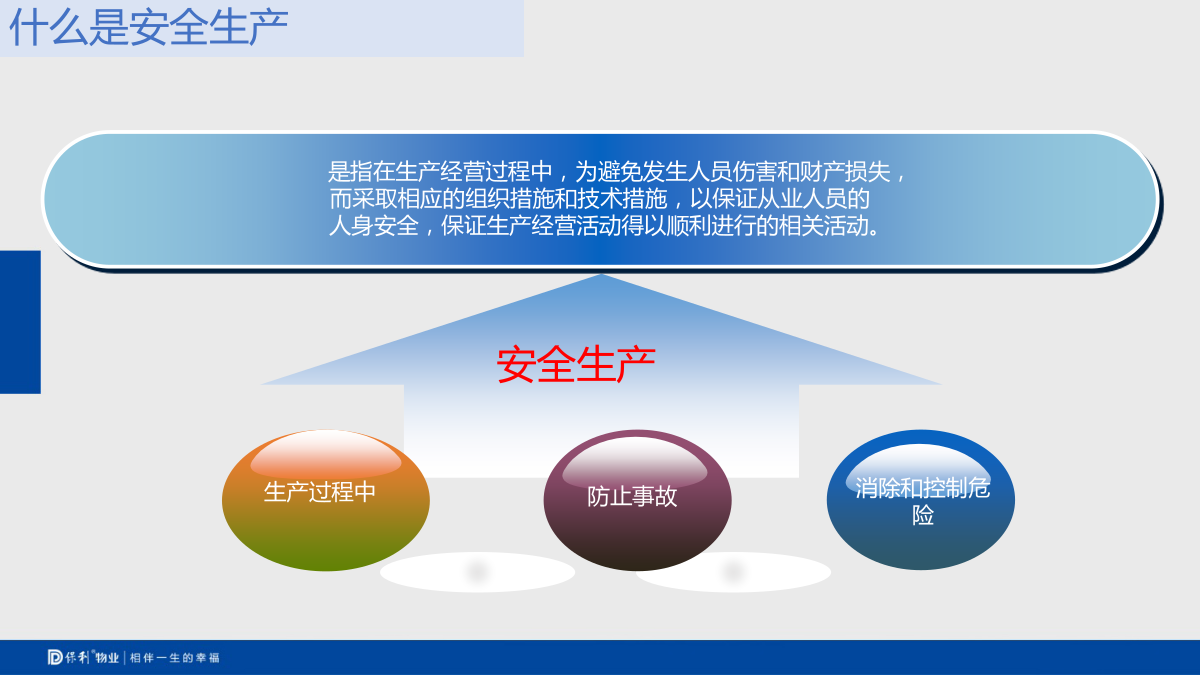 什么是安全生产

是指在生产经营过程中，为避免发生人员伤害和财产损失，而采取相应的组织措施和技术措施，以保证从业人员的人身安全，保证生产经营活动得以顺利进行的相关活动。

安全生产

生产过程中

防止事故

消除和控制危险

保利物业 | 相伴一生的幸福